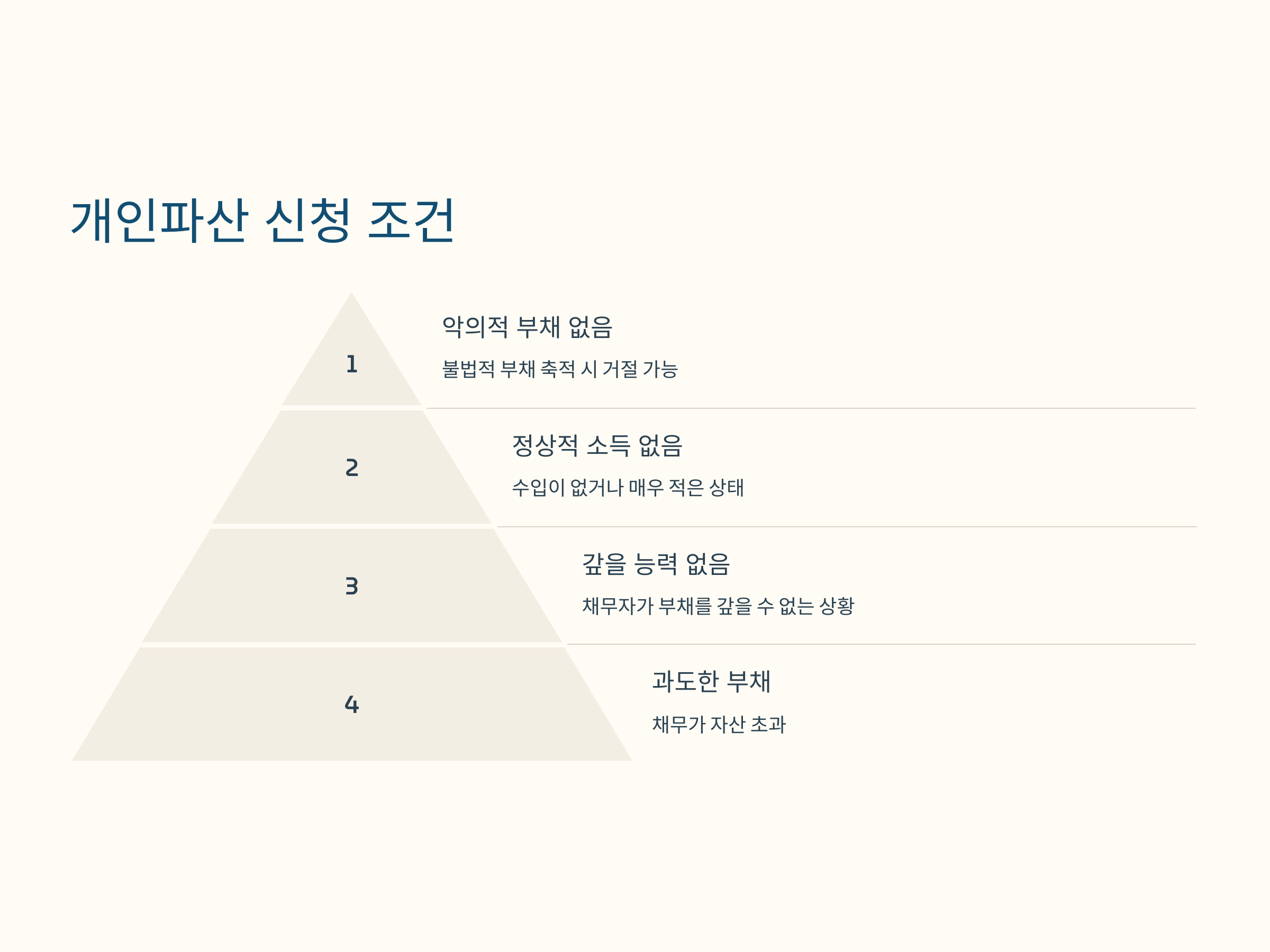 개인파산 신청 조건

1

악의적 부채 없음

불법적 부채 축적 시 거절 가능

2

정상적 소득 없음

수입이 없거나 매우 적은 상태

3

갚을 능력 없음

채무자가 부채를 갚을 수 없는 상황

4

과도한 부채

채무가 자산 초과